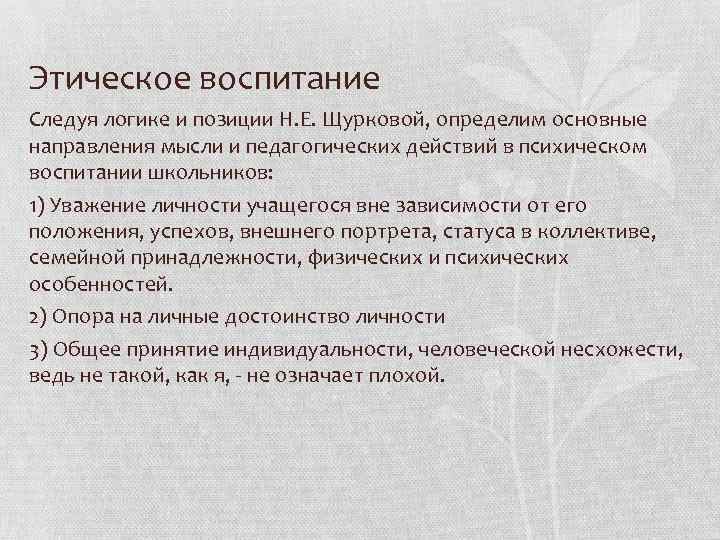 Этическое воспитание

Следуя логике и позиции Н.Е. Щурковой, определим основные направления мысли и педагогических действий в психическом воспитании школьников:

1) Уважение личности учащегося вне зависимости от его положения, успехов, внешнего портрета, статуса в коллективе, семейной принадлежности, физических и психических особенностей.

2) Опора на личные достоинство личности

3) Общее принятие индивидуальности, человеческой несхожести, ведь не такой, как я, - не означает плохой.